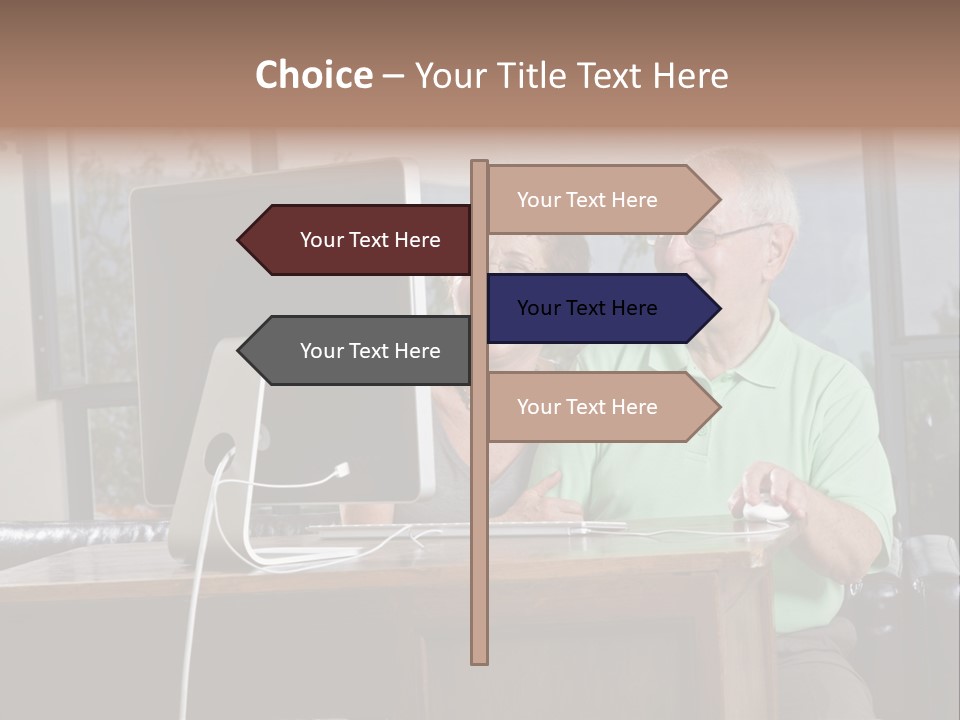 Choice – Your Title Text Here

Your Text Here

Your Text Here

Your Text Here

Your Text Here

Your Text Here